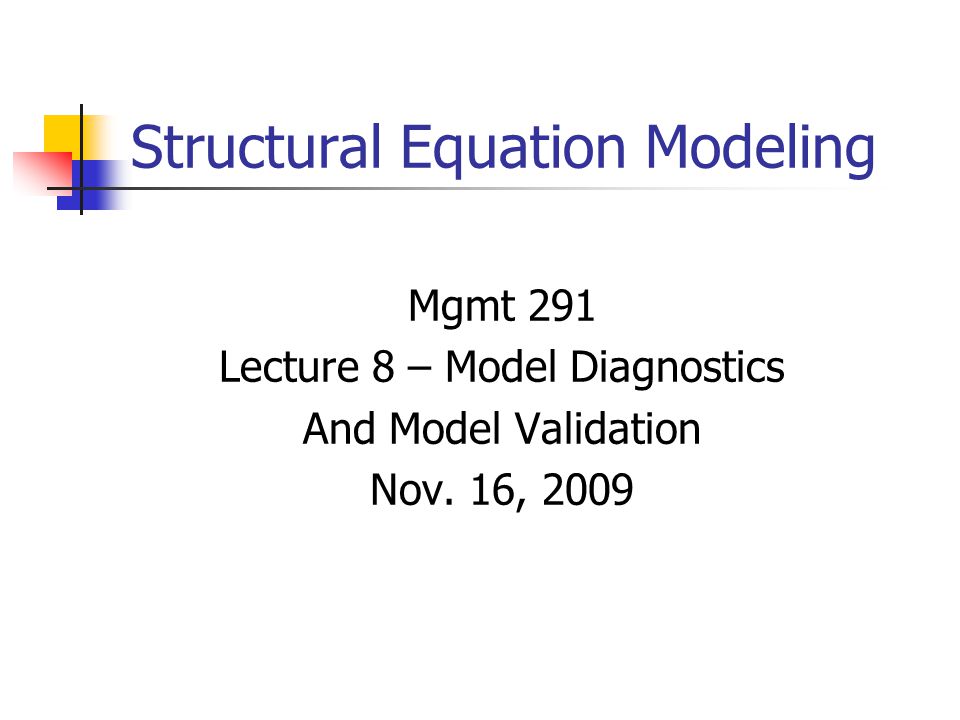 Structural Equation Modeling

Mgmt 291
Lecture 8 – Model Diagnostics
And Model Validation
Nov. 16, 2009